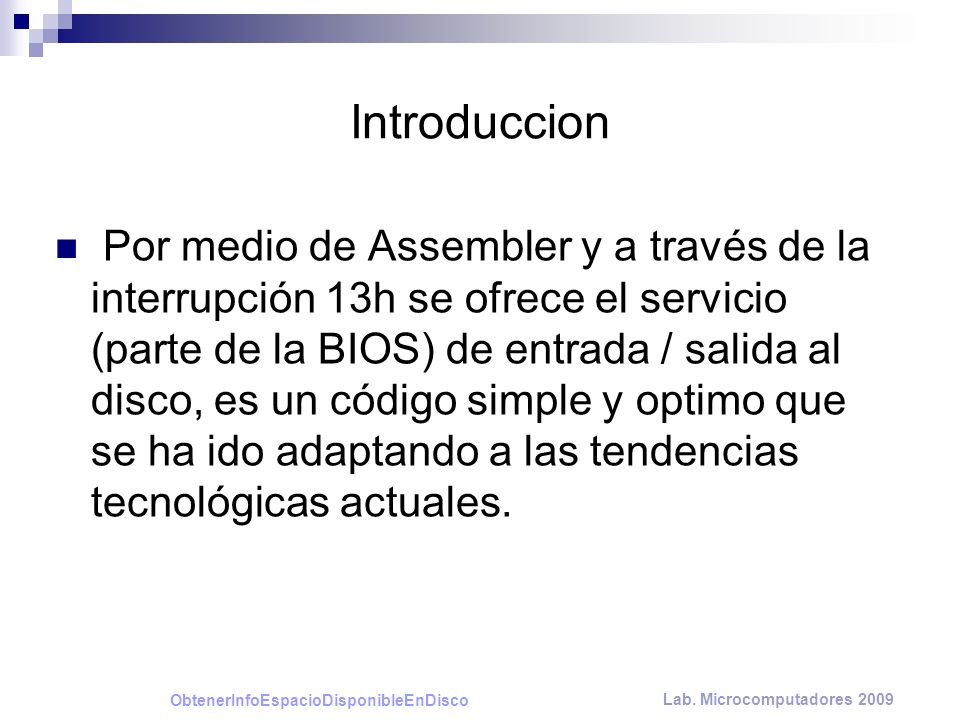 Introduccion

Por medio de Assembler y a través de la interrupción 13h se ofrece el servicio (parte de la BIOS) de entrada / salida al disco, es un código simple y optimo que se ha ido adaptando a las tendencias tecnológicas actuales.

ObtenerInfoEspacioDisponibleEnDisco

Lab. Microcomputadores 2009